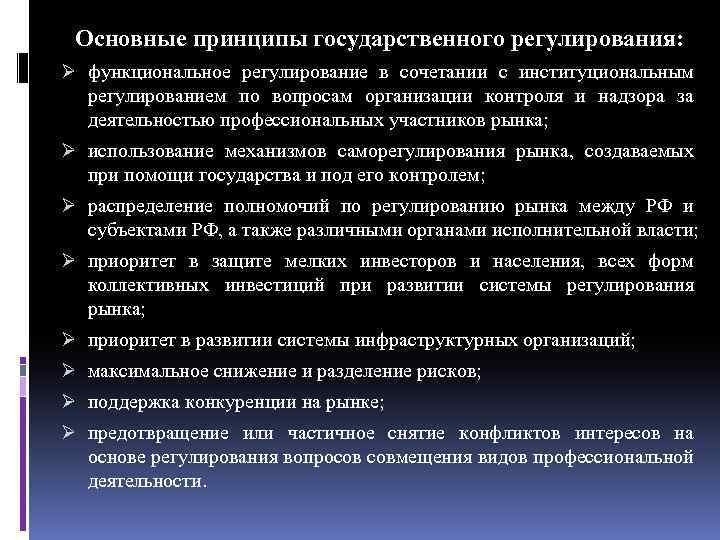 Основные принципы государственного регулирования:

➢ функциональное регулирование в сочетании с институциональным регулированием по вопросам организации контроля и надзора за деятельностью профессиональных участников рынка;

➢ использование механизмов саморегулирования рынка, создаваемых при помощи государства и под его контролем;

➢ распределение полномочий по регулированию рынка между РФ и субъектами РФ, а также различными органами исполнительной власти;

➢ приоритет в защите мелких инвесторов и населения, всех форм коллективных инвестиций при развитии системы регулирования рынка;

➢ приоритет в развитии системы инфраструктурных организаций;

➢ максимальное снижение и разделение рисков;

➢ поддержка конкуренции на рынке;

➢ предотвращение или частичное снятие конфликтов интересов на основе регулирования вопросов совмещения видов профессиональной деятельности.